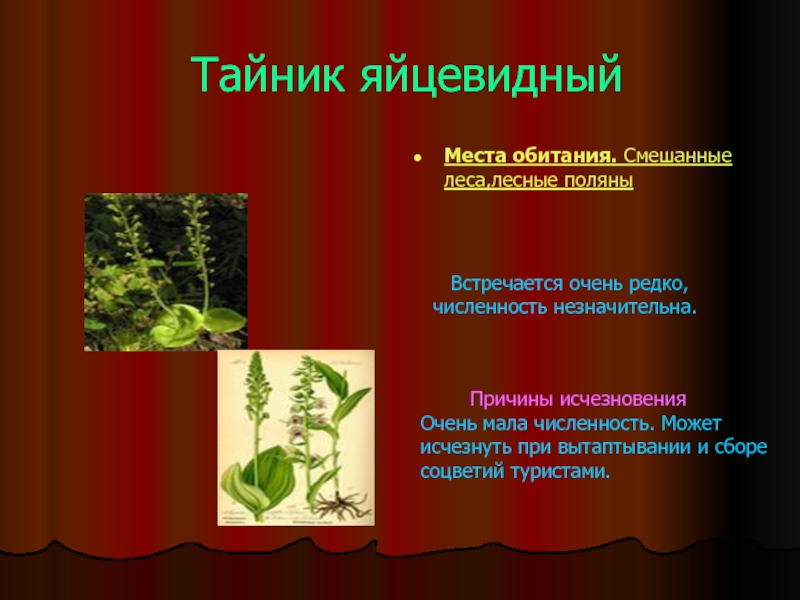 Тайник яйцевидный

Места обитания. Смешанные леса,лесные поляны

Встречается очень редко, численность незначительна.

Причины исчезновения
Очень мала численность. Может исчезнуть при вытаптывании и сборе соцветий туристами.